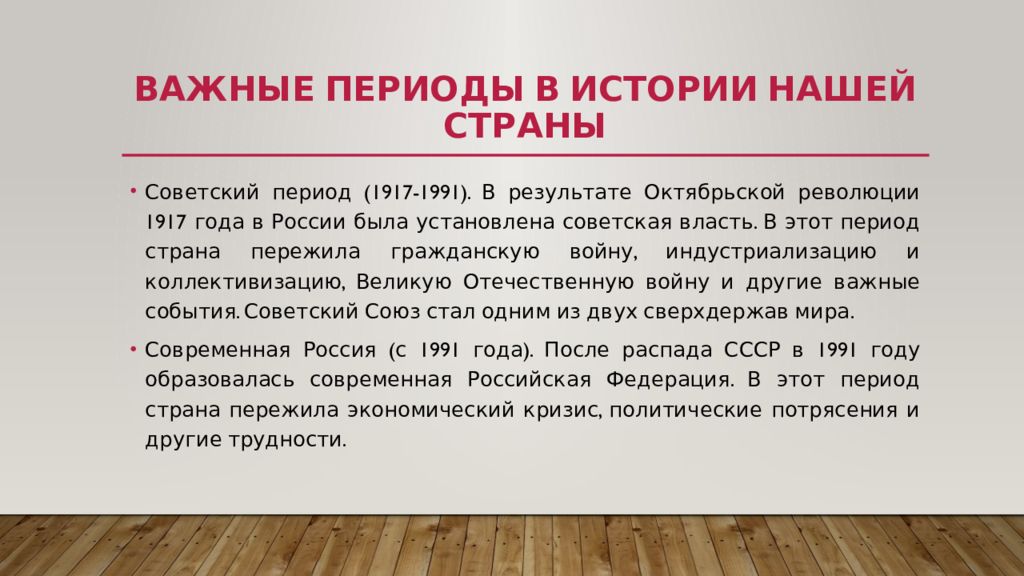 ВАЖНЫЕ ПЕРИОДЫ В ИСТОРИИ НАШЕЙ СТРАНЫ

• Советский период (1917-1991). В результате Октябрьской революции 1917 года в России была установлена советская власть. В этот период страна пережила гражданскую войну, индустриализацию и коллективизацию, Великую Отечественную войну и другие важные события. Советский Союз стал одним из двух сверхдержав мира.

• Современная Россия (с 1991 года). После распада СССР в 1991 году образовалась современная Российская Федерация. В этот период страна пережила экономический кризис, политические потрясения и другие трудности.